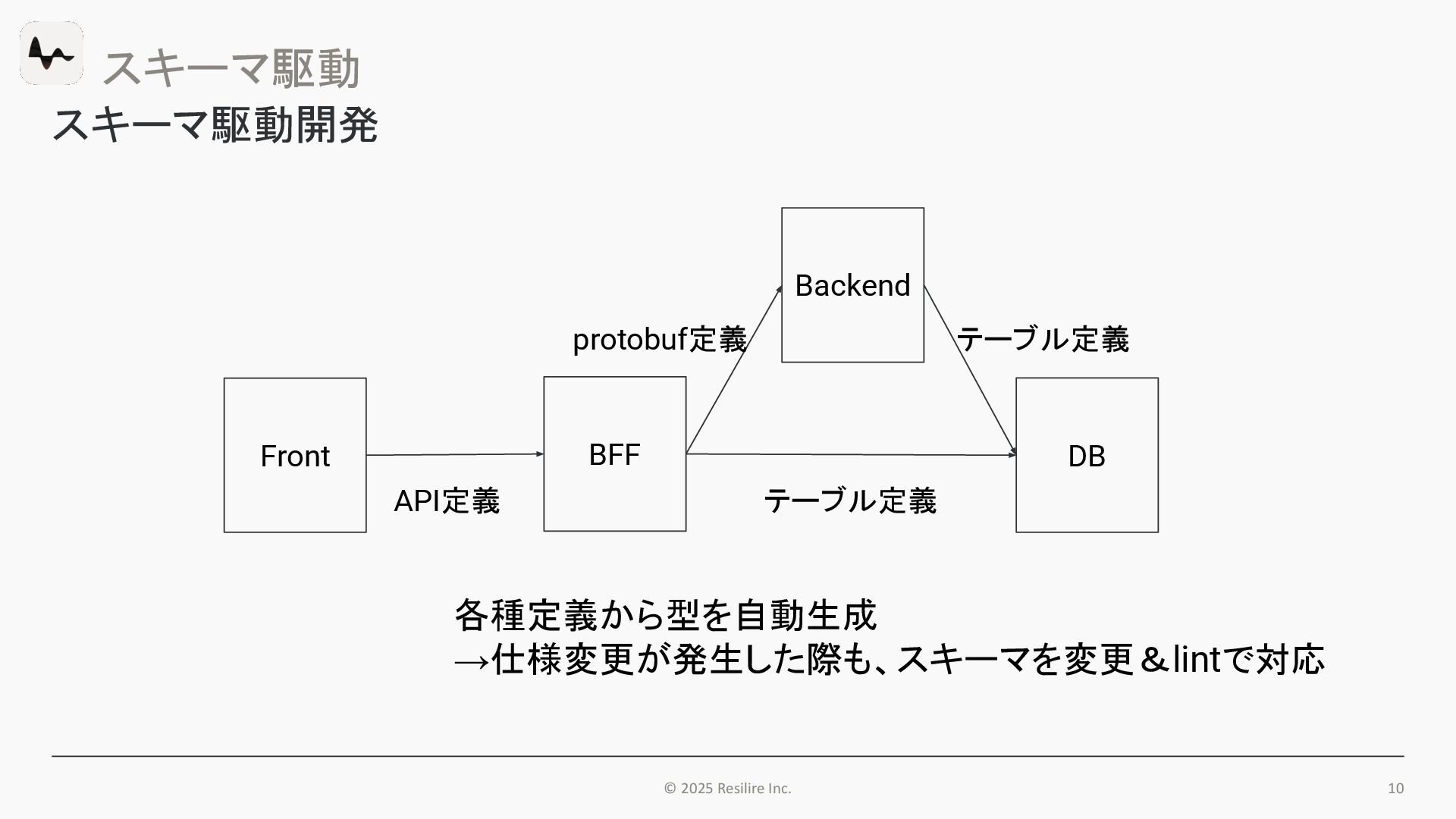 スキーマ駆動

スキーマ駆動開発

Backend

protobuf定義

テーブル定義

Front

BFF

DB

API定義

テーブル定義

各種定義から型を自動生成
→仕様変更が発生した際も、スキーマを変更＆lintで対応

© 2025 Resilire Inc.

10